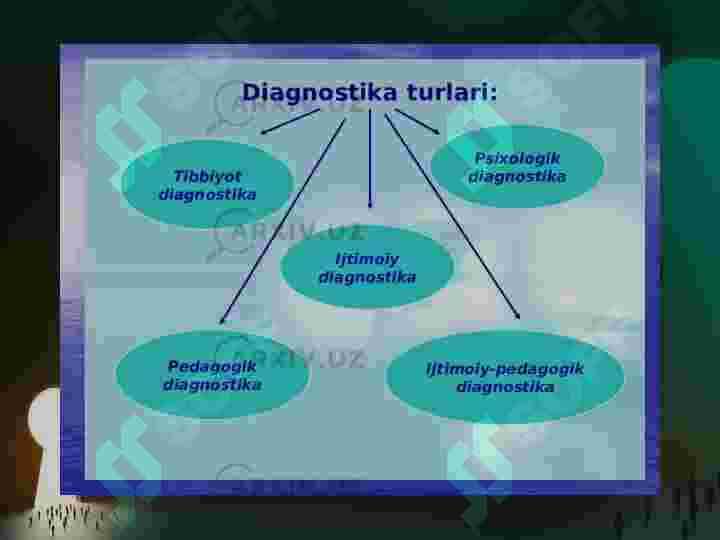 Diagnostika turlari:

Tibbiyot diagnostika

Psixologik diagnostika

Ijtimoiy diagnostika

Pedagogik diagnostika

Ijtimoiy-pedagogik diagnostika

ARXIV.UZ

ARXIV.UZ

ARXIV.UZ